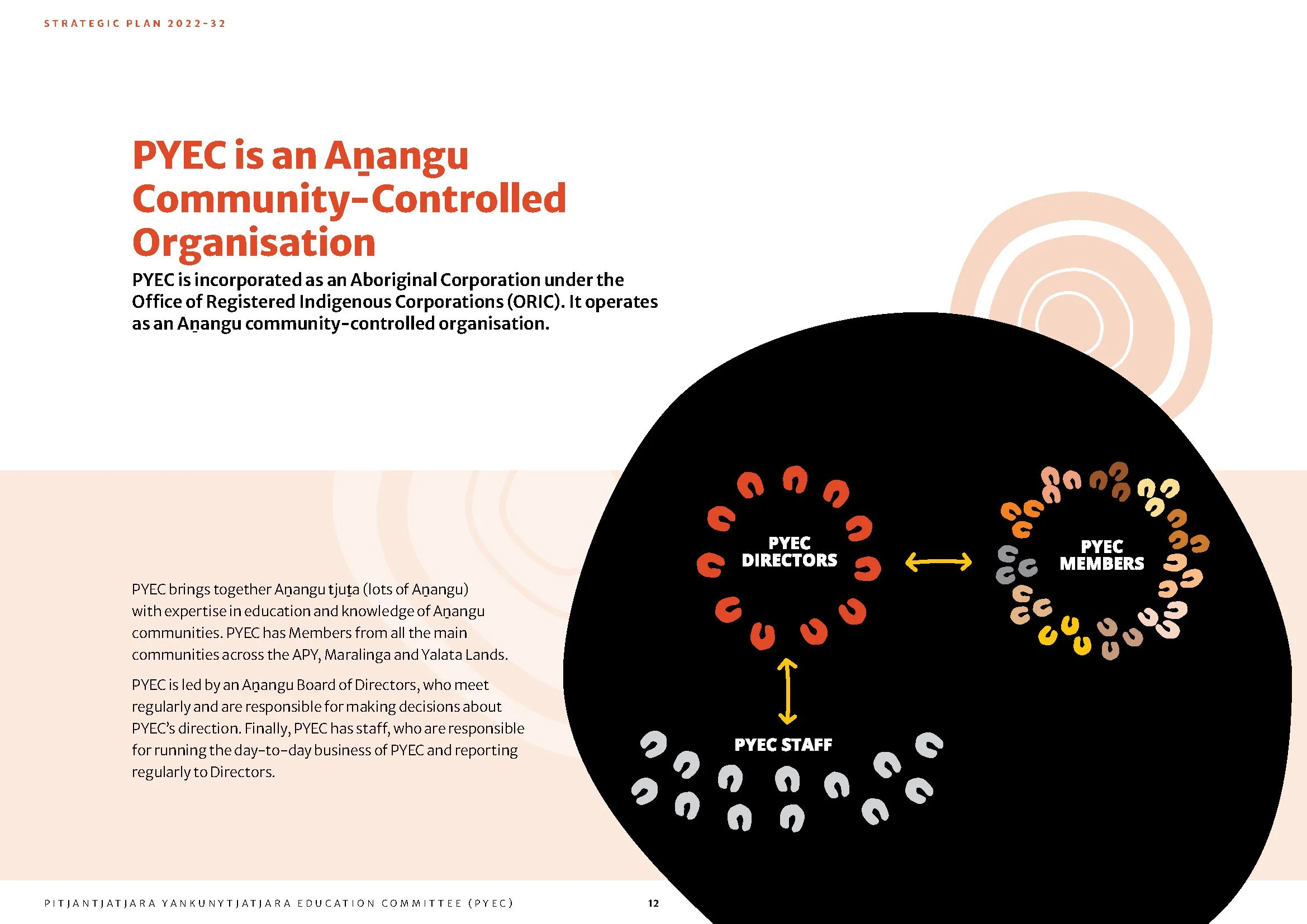 STRATEGIC PLAN 2022-32

PYEC is an Aṉangu Community-Controlled Organisation

PYEC is incorporated as an Aboriginal Corporation under the Office of Registered Indigenous Corporations (ORIC). It operates as an Aṉangu community-controlled organisation.

PYEC brings together Aṉangu tjuṯa (lots of Aṉangu) with expertise in education and knowledge of Aṉangu communities. PYEC has Members from all the main communities across the APY, Maralinga and Yalata Lands.

PYEC is led by an Aṉangu Board of Directors, who meet regularly and are responsible for making decisions about PYEC's direction. Finally, PYEC has staff, who are responsible for running the day-to-day business of PYEC and reporting regularly to Directors.

PYEC DIRECTORS

PYEC MEMBERS

PYEC STAFF

PITJANTJATJARA YANKUNYTJATJARA EDUCATION COMMITTEE (PYEC) 12